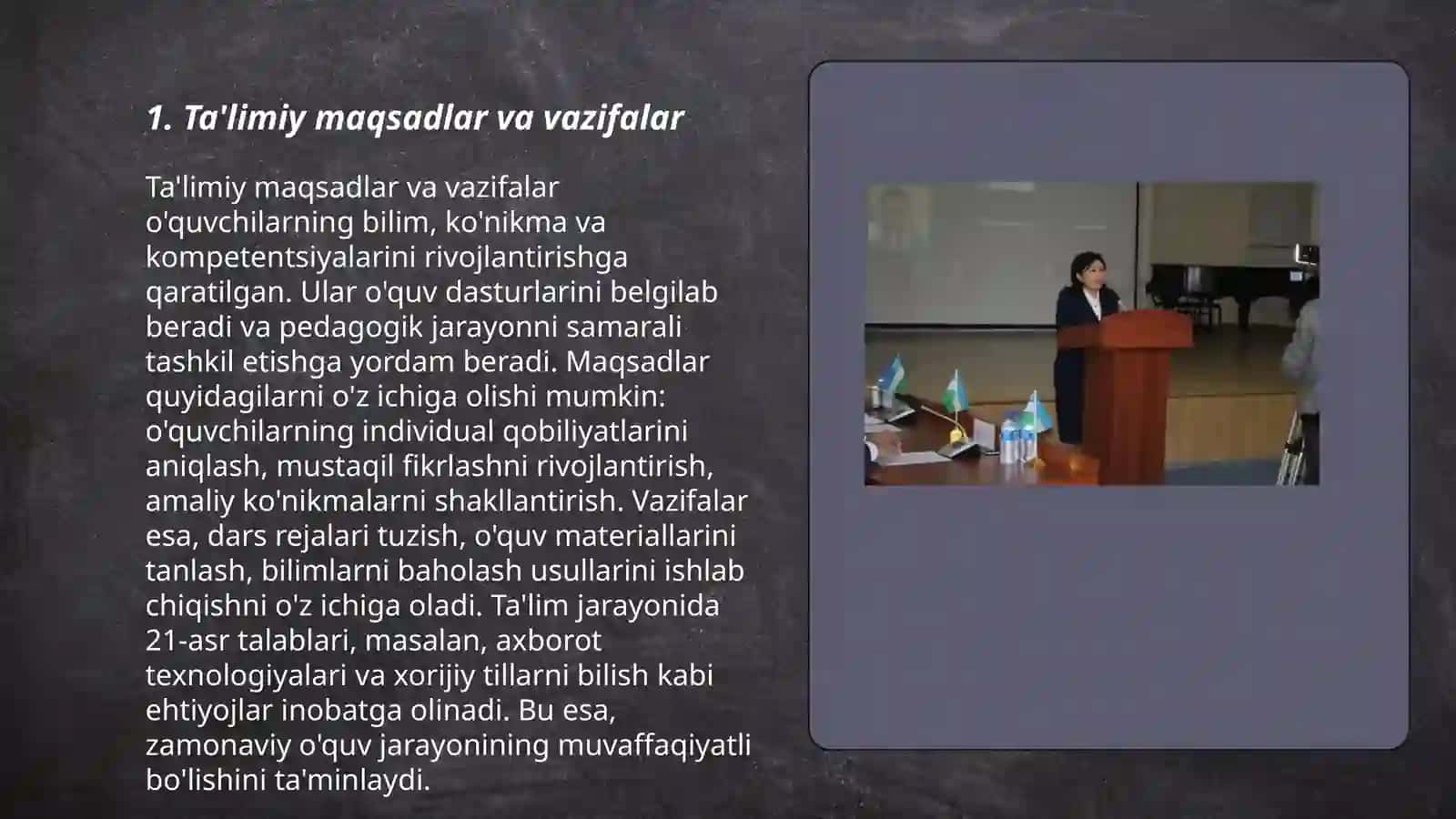 1. Ta'limiy maqsadlar va vazifalar

Ta'limiy maqsadlar va vazifalar o'quvchilarning bilim, ko'nikma va kompetentsiyalarini rivojlantirishga qaratilgan. Ular o'quv dasturlarini belgilab beradi va pedagogik jarayonni samarali tashkil etishga yordam beradi. Maqsadlar quyidagilarni o'z ichiga olishi mumkin: o'quvchilarning individual qobiliyatlarini aniqlash, mustaqil fikrlashni rivojlantirish, amaliy ko'nikmalarni shakllantirish. Vazifalar esa, dars rejalari tuzish, o'quv materiallarini tanlash, bilimlarni baholash usullarini ishlab chiqishni o'z ichiga oladi. Ta'lim jarayonida 21-asr talablari, masalan, axborot texnologiyalari va xorijiy tillarni bilish kabi ehtiyojlar inobatga olinadi. Bu esa, zamonaviy o'quv jarayonining muvaffaqiyatli bo'lishini ta'minlaydi.